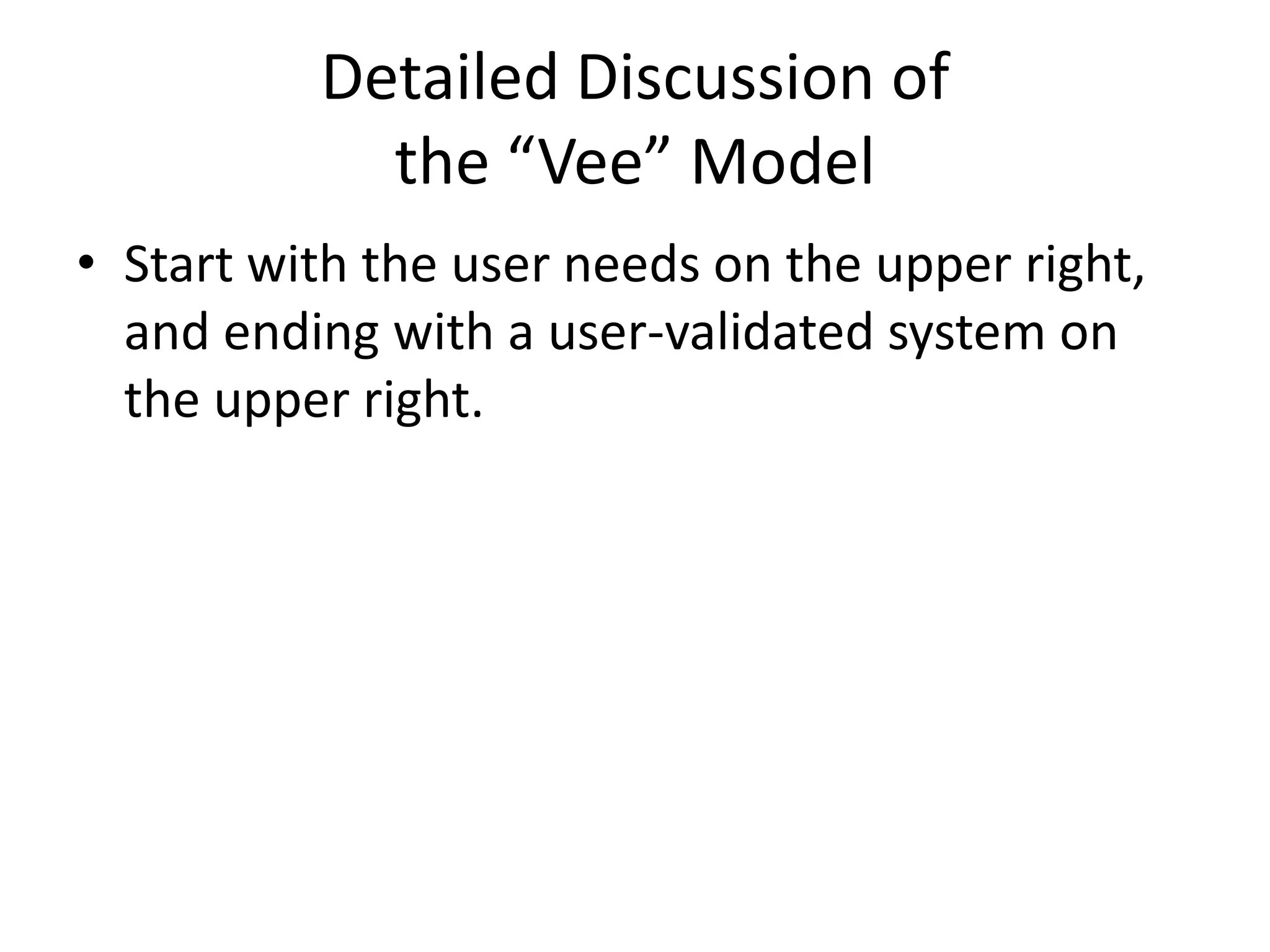 Detailed Discussion of the “Vee” Model

• Start with the user needs on the upper right, and ending with a user-validated system on the upper right.